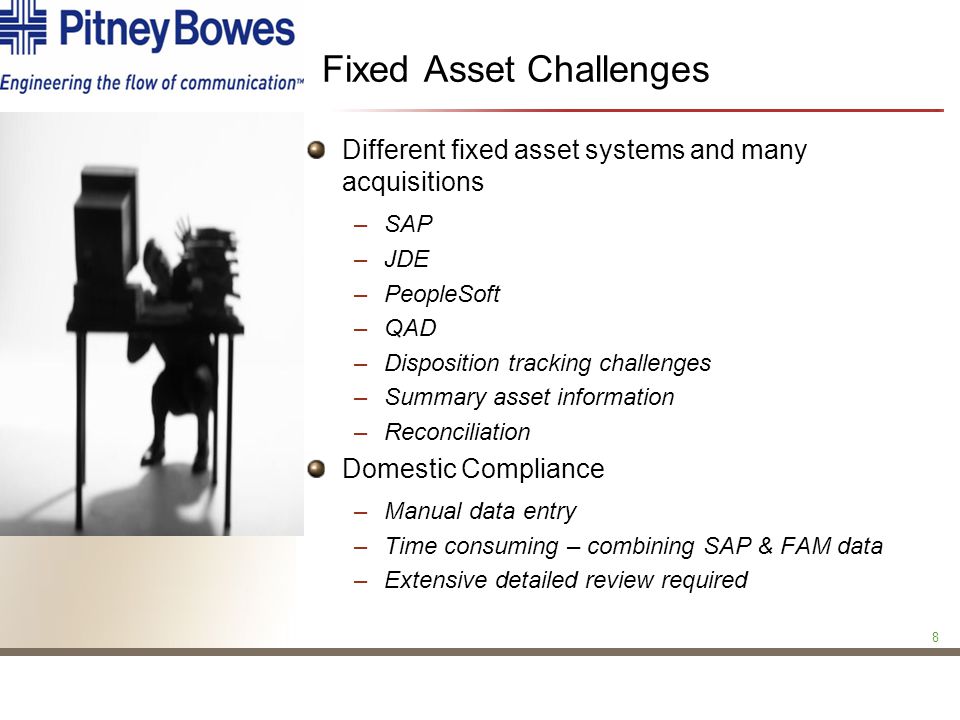 Pitney Bowes
Engineering the flow of communication™

Fixed Asset Challenges

Different fixed asset systems and many acquisitions

– SAP
– JDE
– PeopleSoft
– QAD
– Disposition tracking challenges
– Summary asset information
– Reconciliation

Domestic Compliance

– Manual data entry
– Time consuming – combining SAP & FAM data
– Extensive detailed review required

8